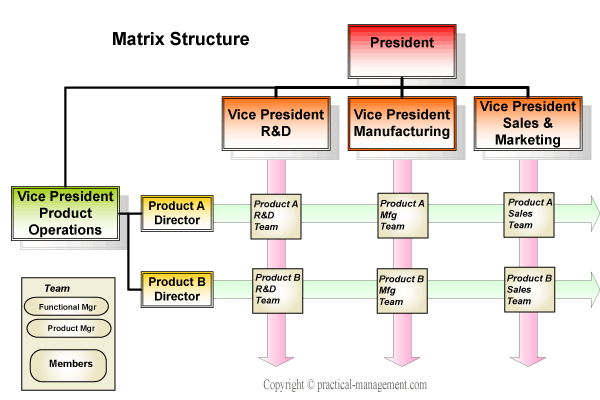 Matrix Structure

President

Vice President R&D

Vice President Manufacturing

Vice President Sales & Marketing

Vice President Product Operations

Product A Director

Product A R&D Team

Product A Mfg Team

Product A Sales Team

Product B Director

Product B R&D Team

Product B Mfg Team

Product B Sales Team

Team

Functional Mgr

Product Mgr

Members

Copyright © practical-management.com